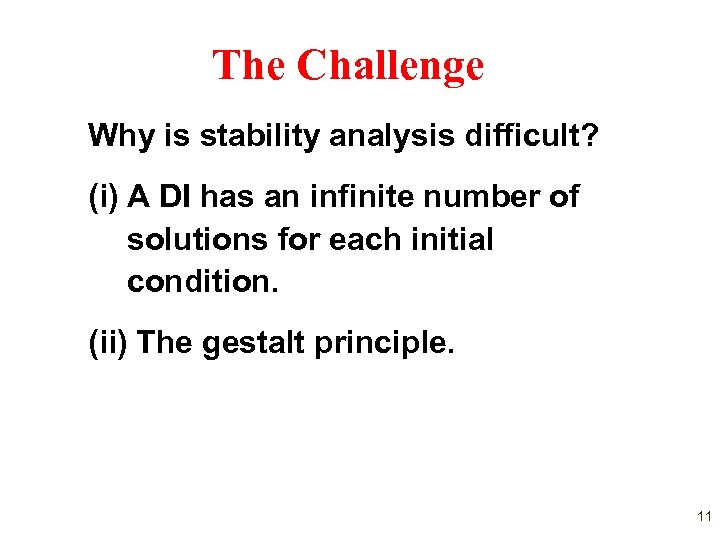 The Challenge

Why is stability analysis difficult?

(i) A DI has an infinite number of solutions for each initial condition.

(ii) The gestalt principle.

11